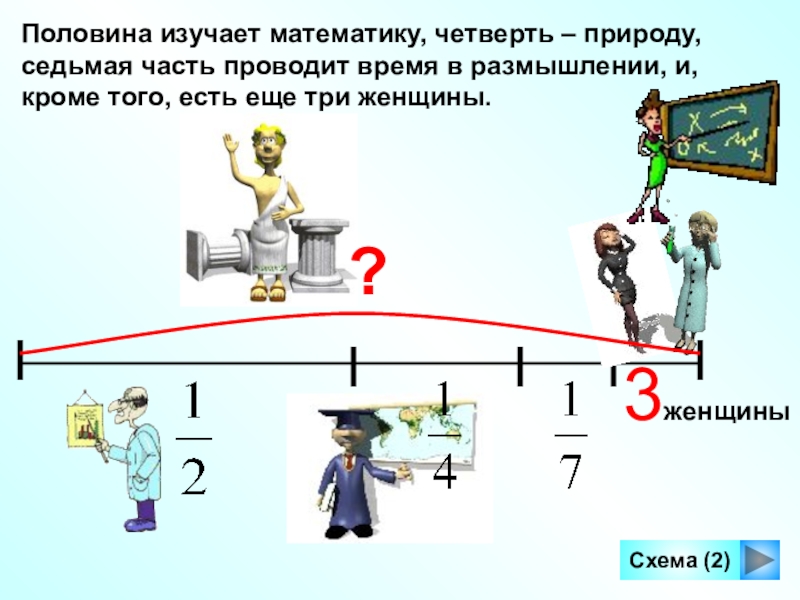 Половина изучает математику, четверть – природу, седьмая часть проводит время в размышлении, и, кроме того, есть еще три женщины.

?

$\frac{1}{2}$

$\frac{1}{4}$

$\frac{1}{7}$

3женщины

Схема (2)